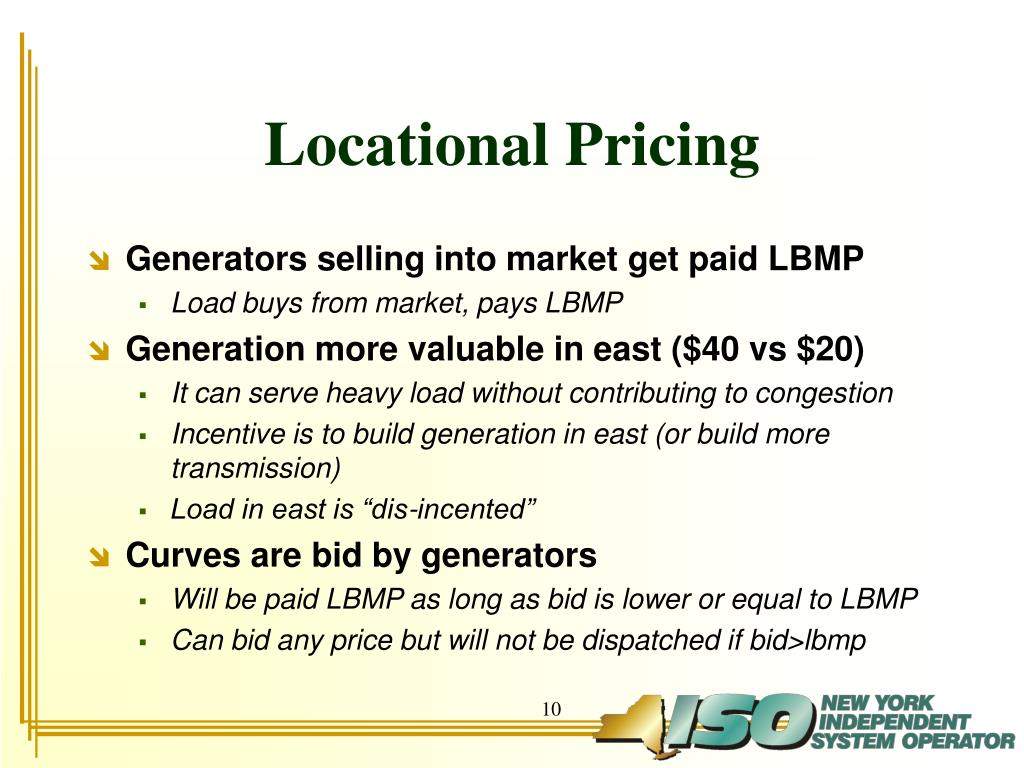 Locational Pricing

Generators selling into market get paid LBMP

Load buys from market, pays LBMP

Generation more valuable in east (\$40 vs \$20)

It can serve heavy load without contributing to congestion

Incentive is to build generation in east (or build more transmission)

Load in east is “dis-incented”

Curves are bid by generators

Will be paid LBMP as long as bid is lower or equal to LBMP

Can bid any price but will not be dispatched if bid>lbmp

10

ISO NEW YORK INDEPENDENT SYSTEM OPERATOR